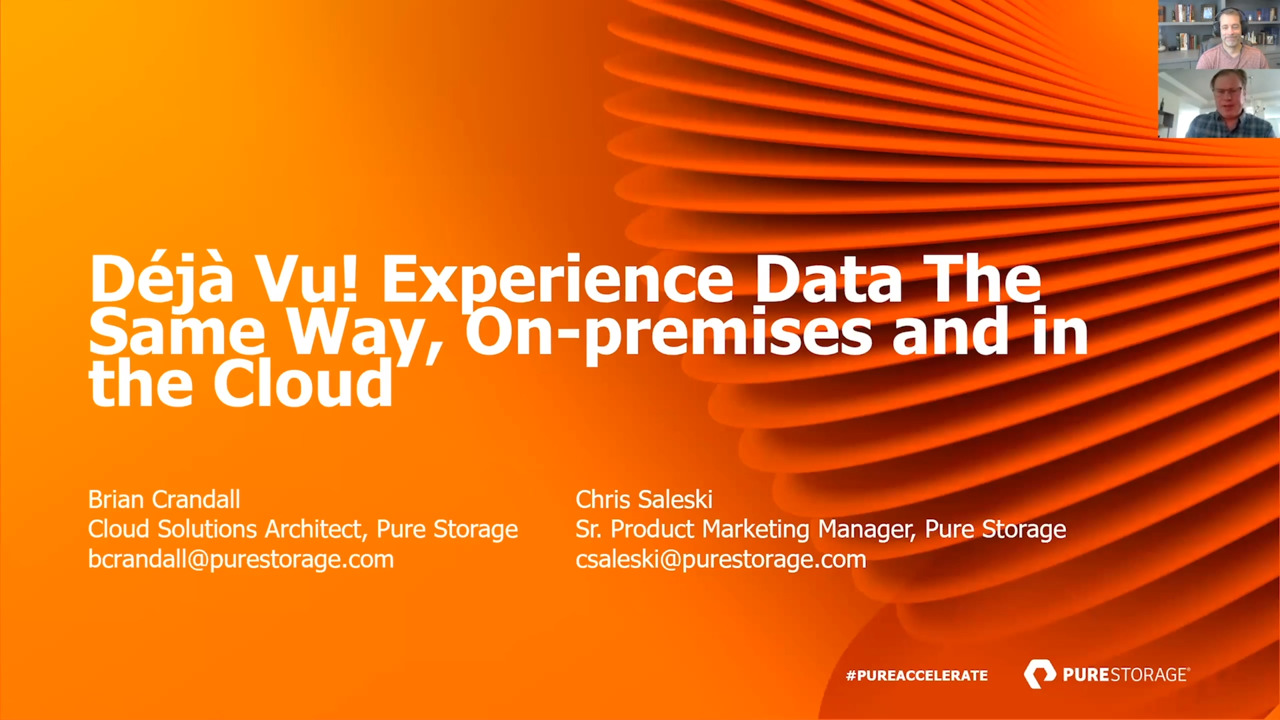 Déjà Vu! Experience Data The Same Way, On-premises and in the Cloud

Brian Crandall
Cloud Solutions Architect, Pure Storage
bcrandall@purestorage.com

Chris Saleski
Sr. Product Marketing Manager, Pure Storage
csaleski@purestorage.com

#PUREACCELERATE

PURESTORAGE®